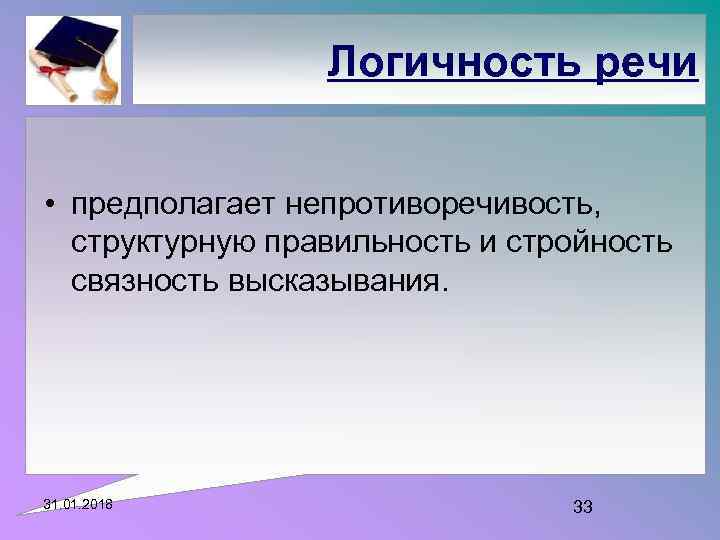 Логичность речи

• предполагает непротиворечивость, структурную правильность и стройность связность высказывания.

31.01.2018

33